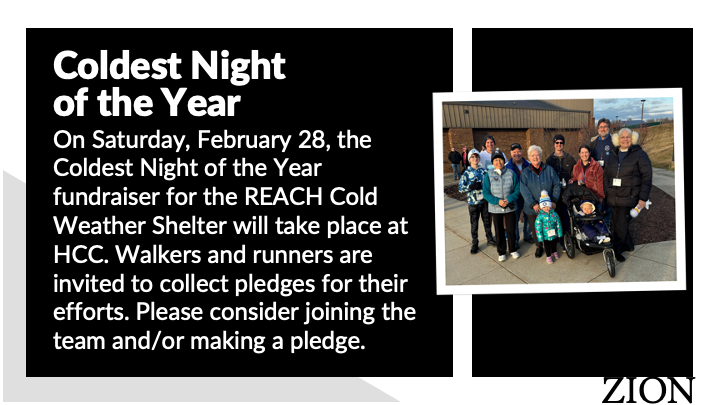 Coldest Night of the Year

On Saturday, February 28, the Coldest Night of the Year fundraiser for the REACH Cold Weather Shelter will take place at HCC. Walkers and runners are invited to collect pledges for their efforts. Please consider joining the team and/or making a pledge.

ZION